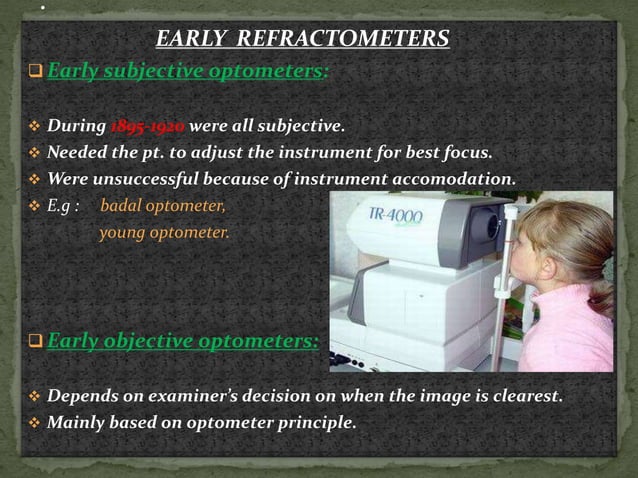 EARLY REFRACTOMETERS

❑ Early subjective optometers:

❖ During 1895-1920 were all subjective.
❖ Needed the pt. to adjust the instrument for best focus.
❖ Were unsuccessful because of instrument accomodation.
❖ E.g : badal optometer,
young optometer.

TR-4000

❑ Early objective optometers:

❖ Depends on examiner's decision on when the image is clearest.
❖ Mainly based on optometer principle.